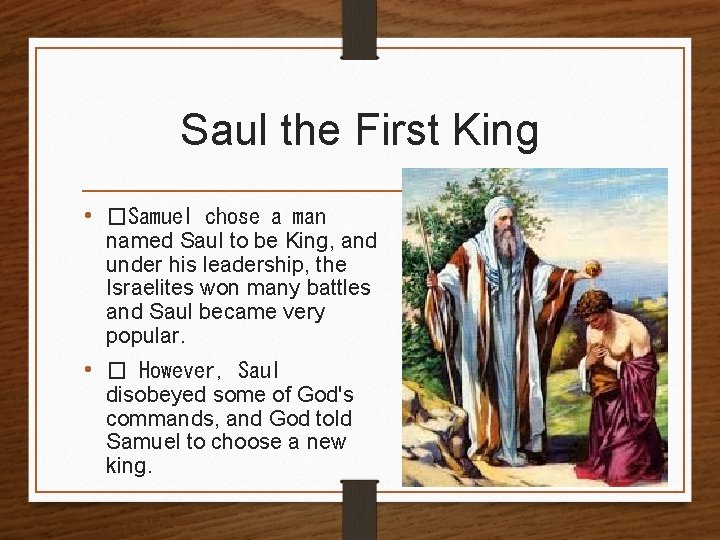 Saul the First King

• □Samuel chose a man named Saul to be King, and under his leadership, the Israelites won many battles and Saul became very popular.

• □ However, Saul disobeyed some of God's commands, and God told Samuel to choose a new king.